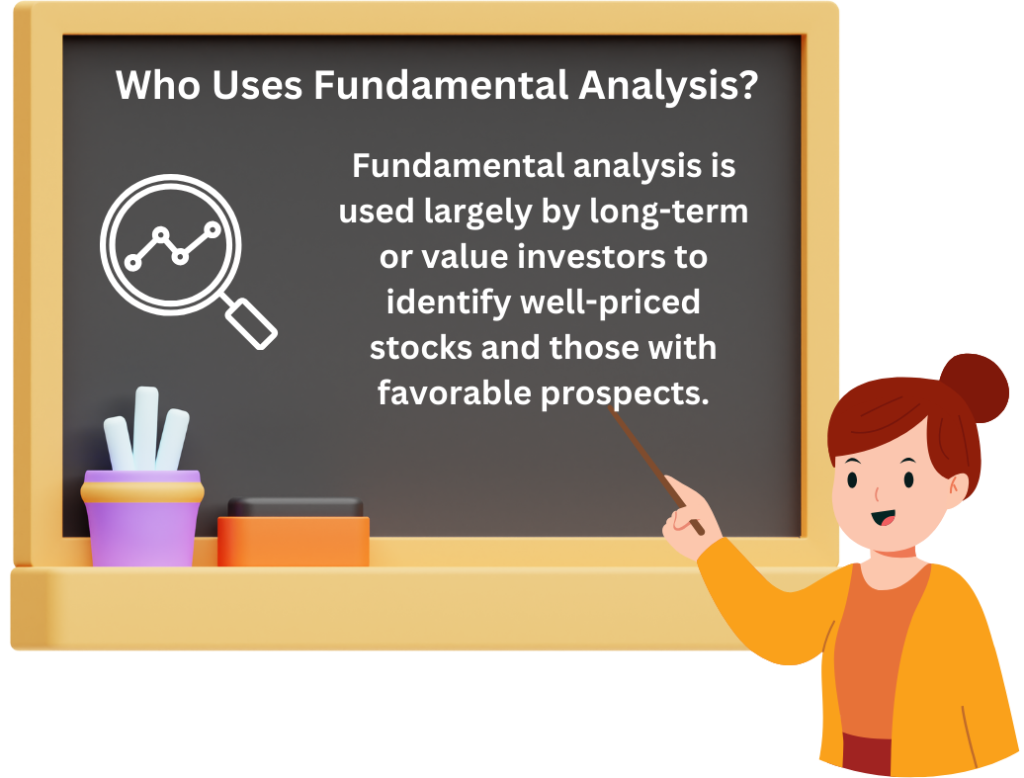 Who Uses Fundamental Analysis?

Fundamental analysis is used largely by long-term or value investors to identify well-priced stocks and those with favorable prospects.